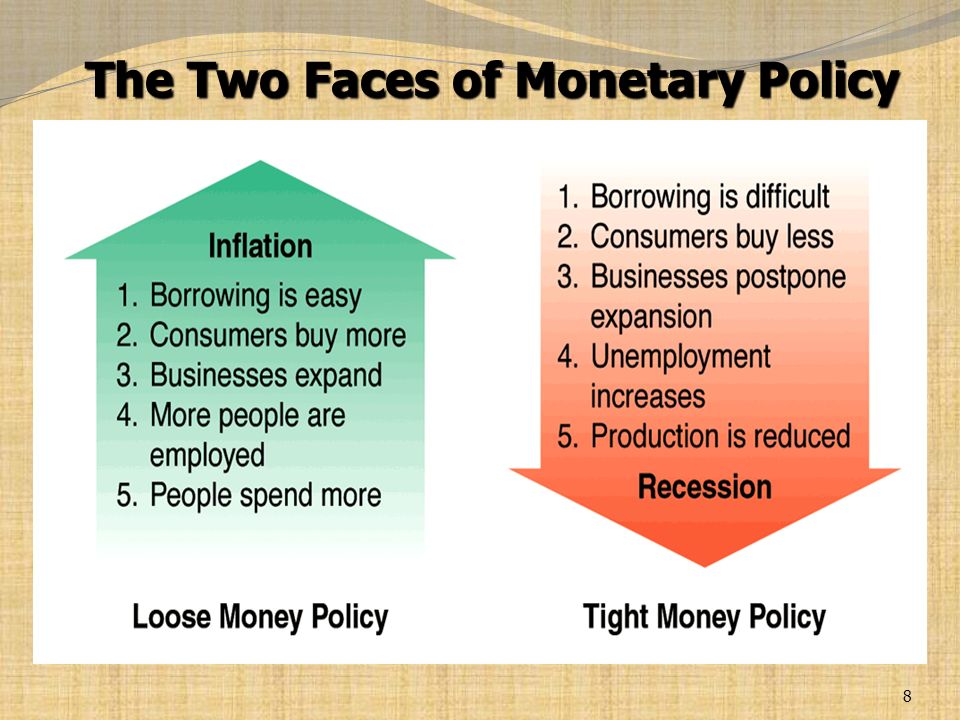 The Two Faces of Monetary Policy

Inflation

1. Borrowing is easy
2. Consumers buy more
3. Businesses expand
4. More people are employed
5. People spend more

Loose Money Policy

1. Borrowing is difficult
2. Consumers buy less
3. Businesses postpone expansion
4. Unemployment increases
5. Production is reduced

Recession

Tight Money Policy

8